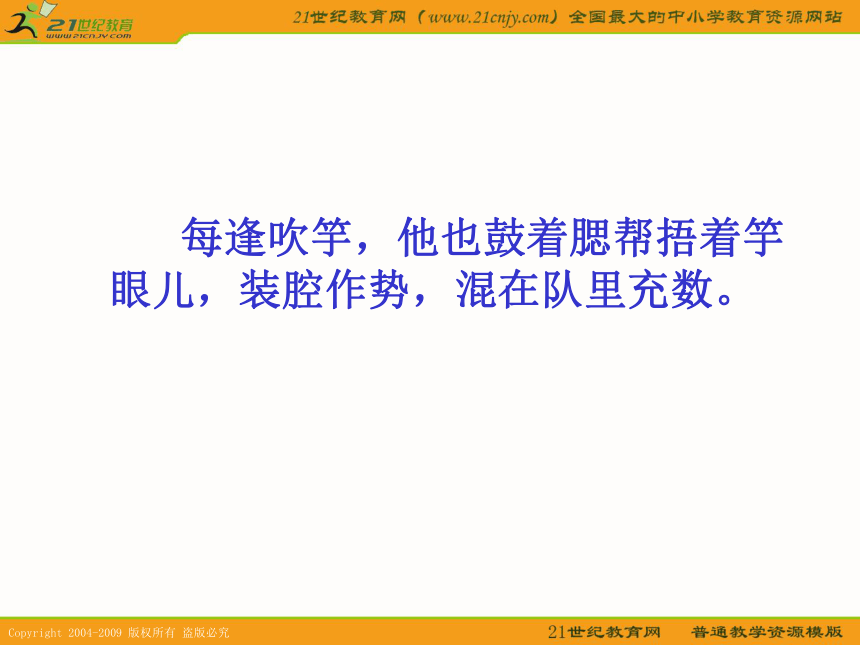 21世纪教育
www.21cnjy.com

21世纪教育网（www.21cnjy.com）全国最大的中小学教育资源网站

每逢吹竽，他也鼓着腮帮捂着竽眼儿，装腔作势，混在队里充数。

Copyright 2004-2009 版权所有 盗版必究

21世纪教育网　普通教学资源模版